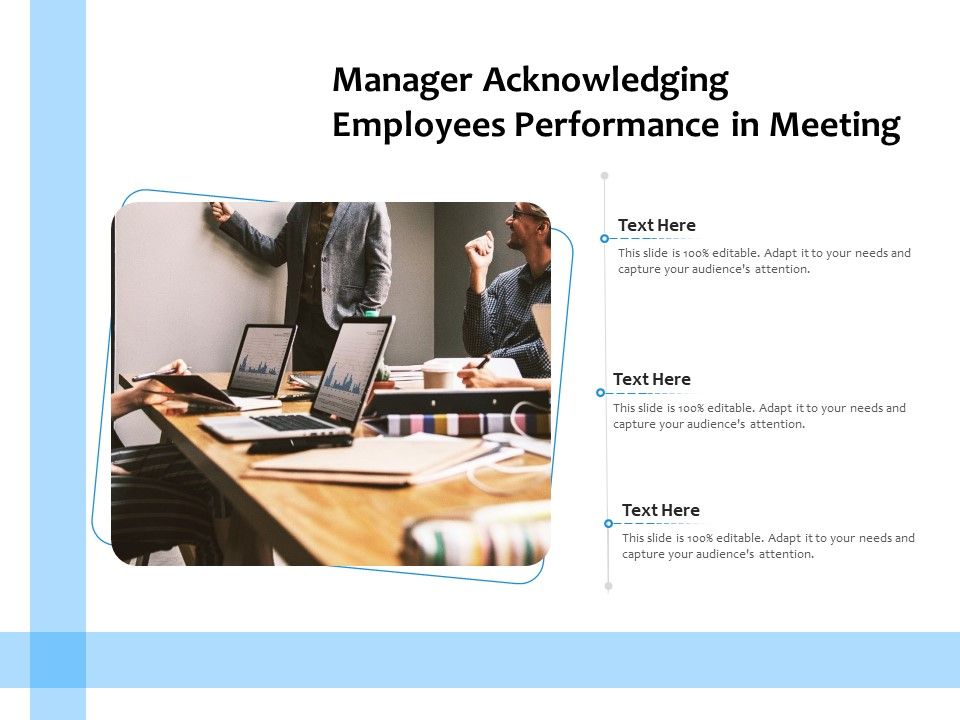 Manager Acknowledging Employees Performance in Meeting

Text Here
This slide is 100% editable. Adapt it to your needs and capture your audience's attention.

Text Here
This slide is 100% editable. Adapt it to your needs and capture your audience's attention.

Text Here
This slide is 100% editable. Adapt it to your needs and capture your audience's attention.